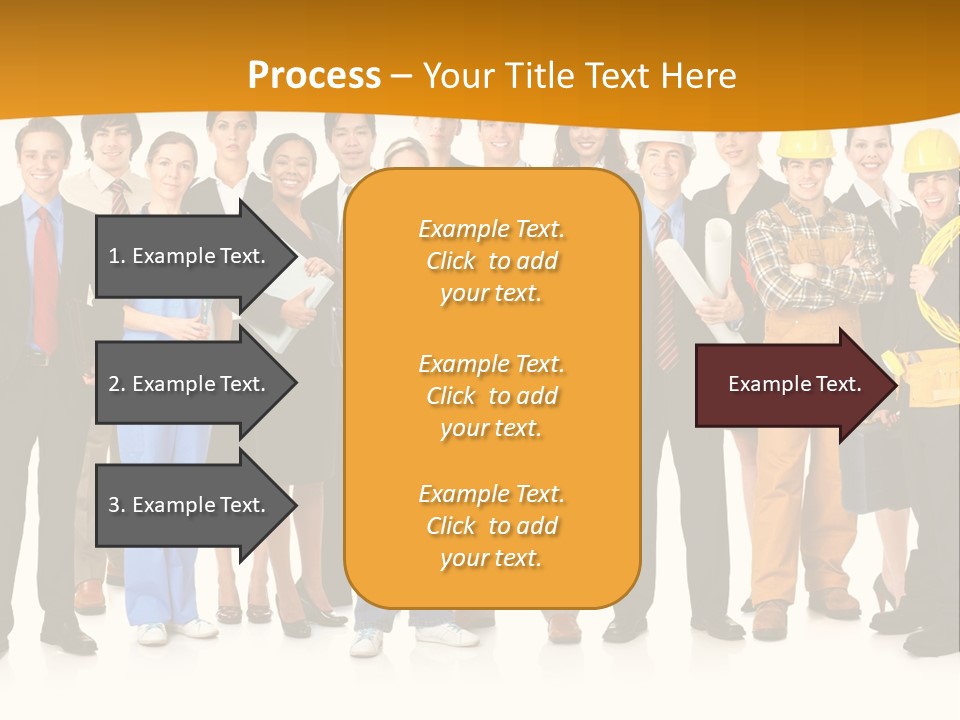 Process – Your Title Text Here

1. Example Text.

2. Example Text.

3. Example Text.

Example Text. Click to add your text.

Example Text. Click to add your text.

Example Text. Click to add your text.

Example Text.